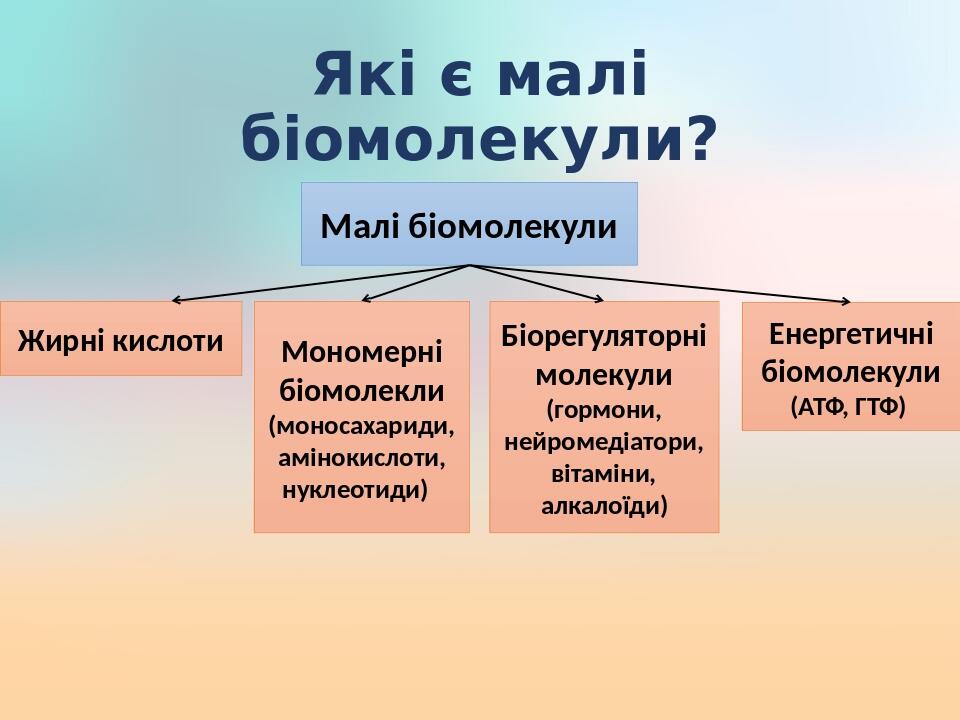 Які є малі біомолекули?

Малі біомолекули

Жирні кислоти

Мономерні біомолекли (моносахариди, амінокислоти, нуклеотиди)

Біорегуляторні молекули (гормони, нейромедіатори, вітаміни, алкалоїди)

Енергетичні біомолекули (АТФ, ГТФ)